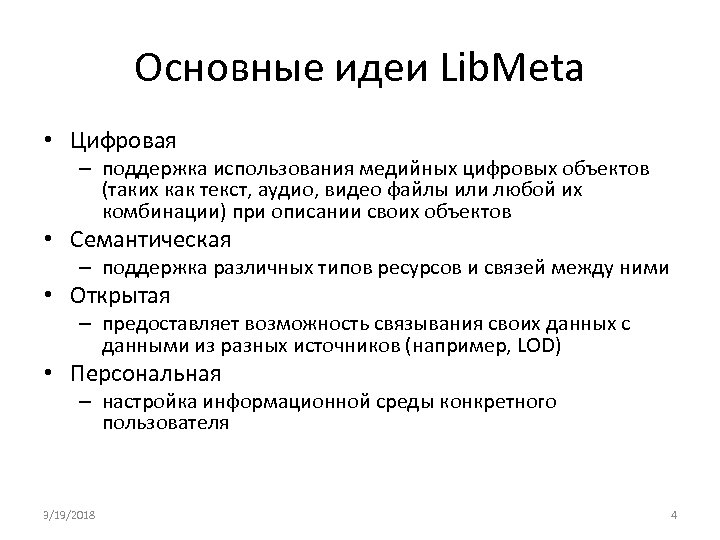 Основные идеи LibMeta

• Цифровая
– поддержка использования медийных цифровых объектов (таких как текст, аудио, видео файлы или любой их комбинации) при описании своих объектов
• Семантическая
– поддержка различных типов ресурсов и связей между ними
• Открытая
– предоставляет возможность связывания своих данных с данными из разных источников (например, LOD)
• Персональная
– настройка информационной среды конкретного пользователя

3/19/2018

4